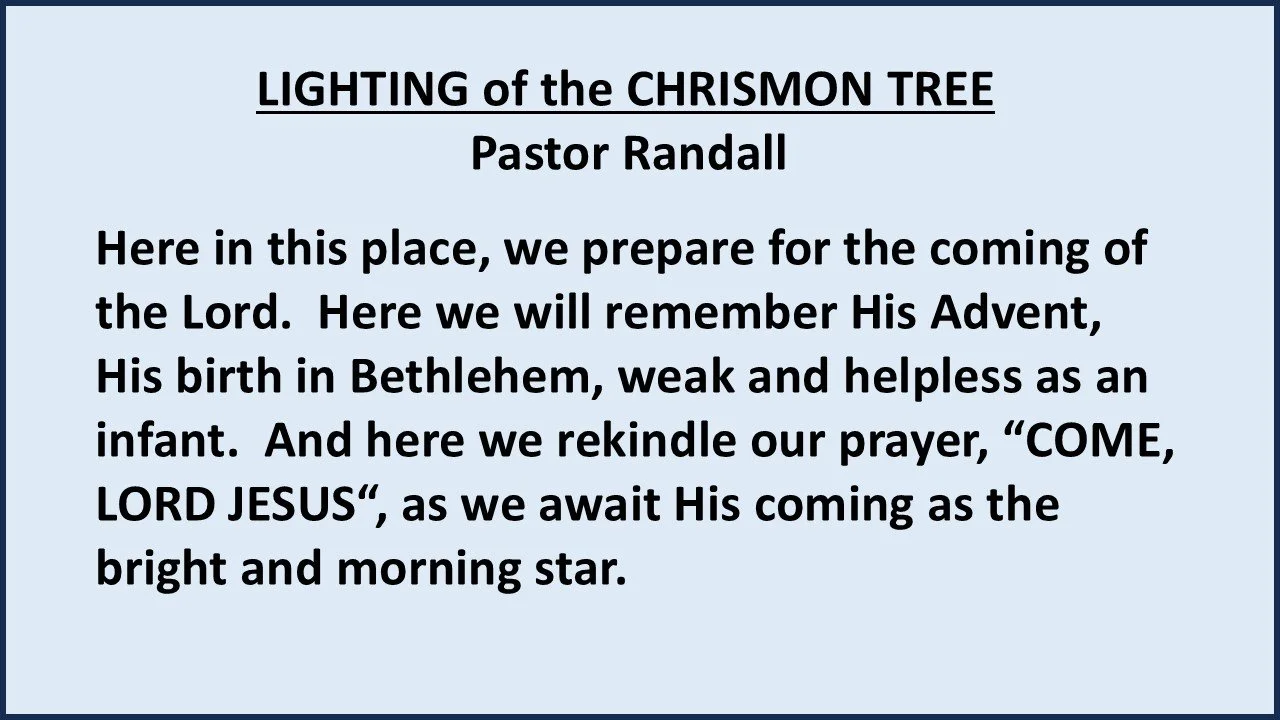 LIGHTING of the CHRISMON TREE
Pastor Randall

Here in this place, we prepare for the coming of the Lord.  Here we will remember His Advent, His birth in Bethlehem, weak and helpless as an infant.  And here we rekindle our prayer, “COME, LORD JESUS“, as we await His coming as the bright and morning star.